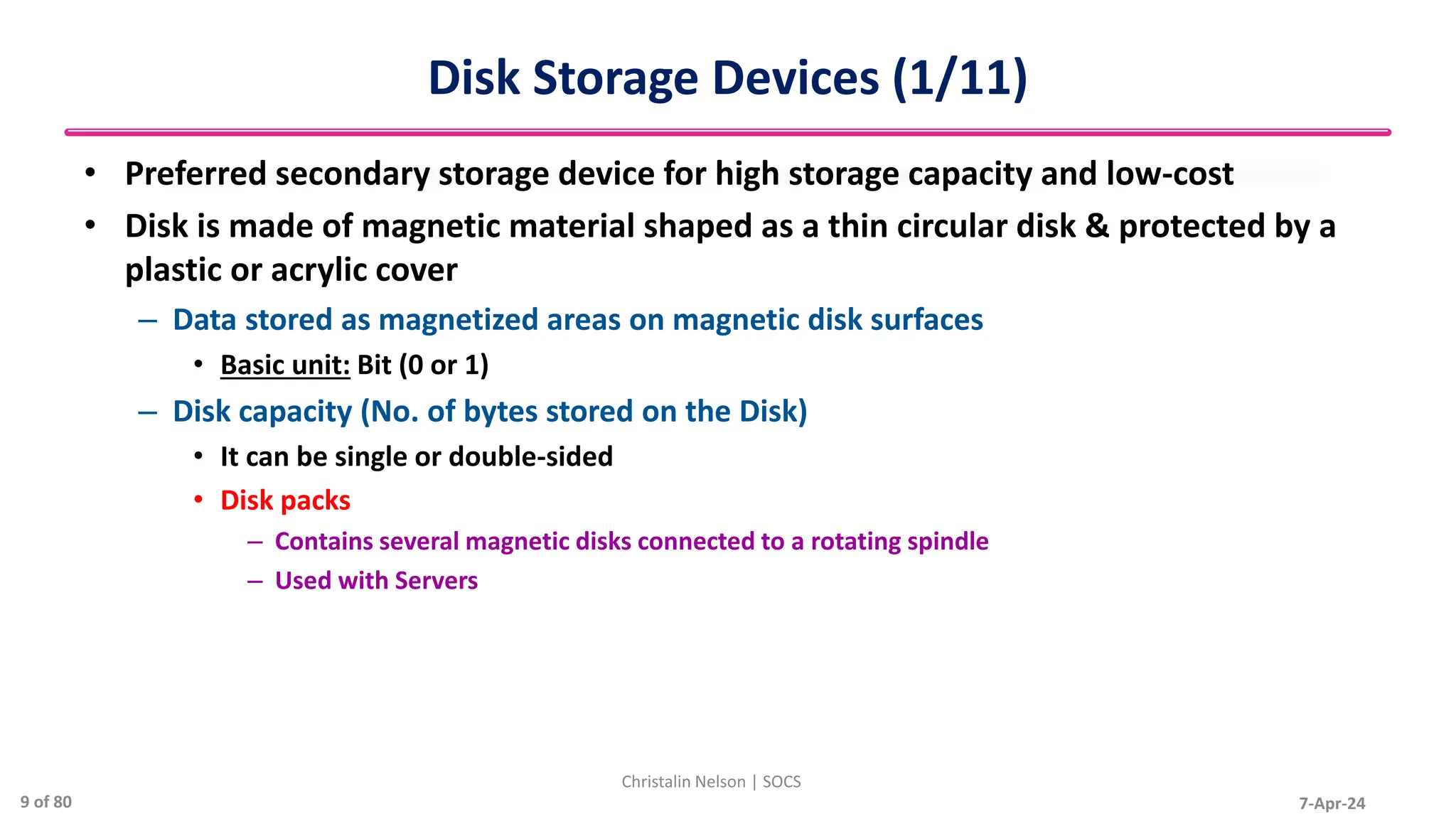 Disk Storage Devices (1/11)

• Preferred secondary storage device for high storage capacity and low-cost

• Disk is made of magnetic material shaped as a thin circular disk & protected by a plastic or acrylic cover

– Data stored as magnetized areas on magnetic disk surfaces

• Basic unit: Bit (0 or 1)

– Disk capacity (No. of bytes stored on the Disk)

• It can be single or double-sided

• Disk packs

– Contains several magnetic disks connected to a rotating spindle

– Used with Servers

Christalin Nelson | SOCS

9 of 80

7-Apr-24